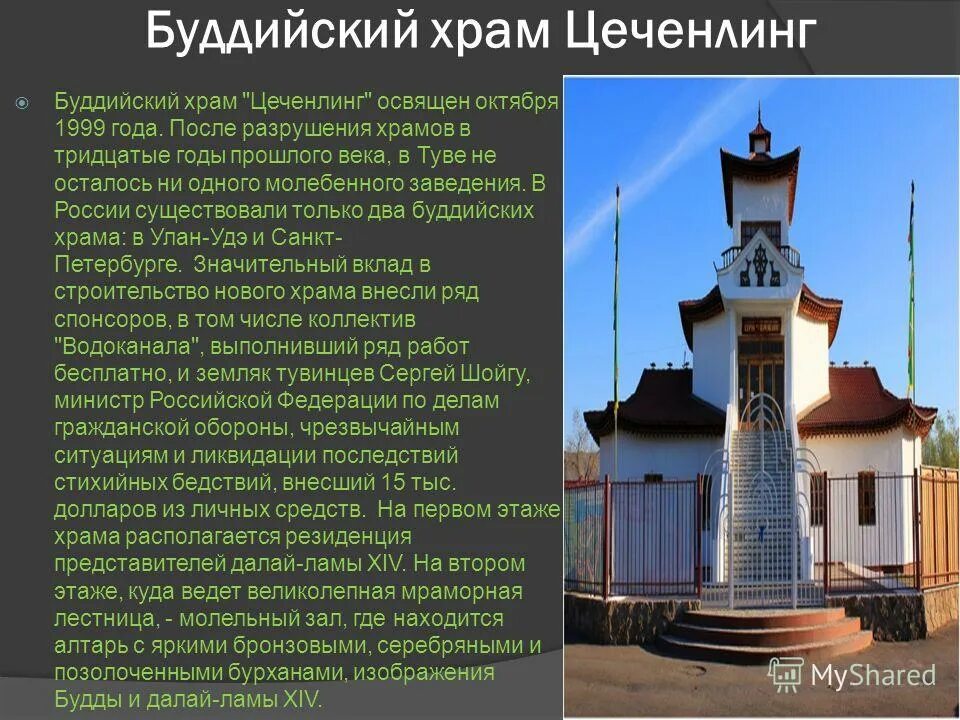 Буддийский храм Цеченлинг

Буддийский храм "Цеченлинг" освящен октября 1999 года. После разрушения храмов в тридцатые годы прошлого века, в Туве не осталось ни одного молебенного заведения. В России существовали только два буддийских храма: в Улан-Удэ и Санкт-Петербурге. Значительный вклад в строительство нового храма внесли ряд спонсоров, в том числе коллектив "Водоканала", выполнивший ряд работ бесплатно, и земляк тувинцев Сергей Шойгу, министр Российской Федерации по делам гражданской обороны, чрезвычайным ситуациям и ликвидации последствий стихийных бедствий, внесший 15 тыс. долларов из личных средств. На первом этаже храма располагается резиденция представителей далай-ламы XIV. На втором этаже, куда ведет великолепная мраморная лестница, - молельный зал, где находится алтарь с яркими бронзовыми, серебряными и позолоченными бурханами, изображения Будды и далай-ламы XIV.

MyShared